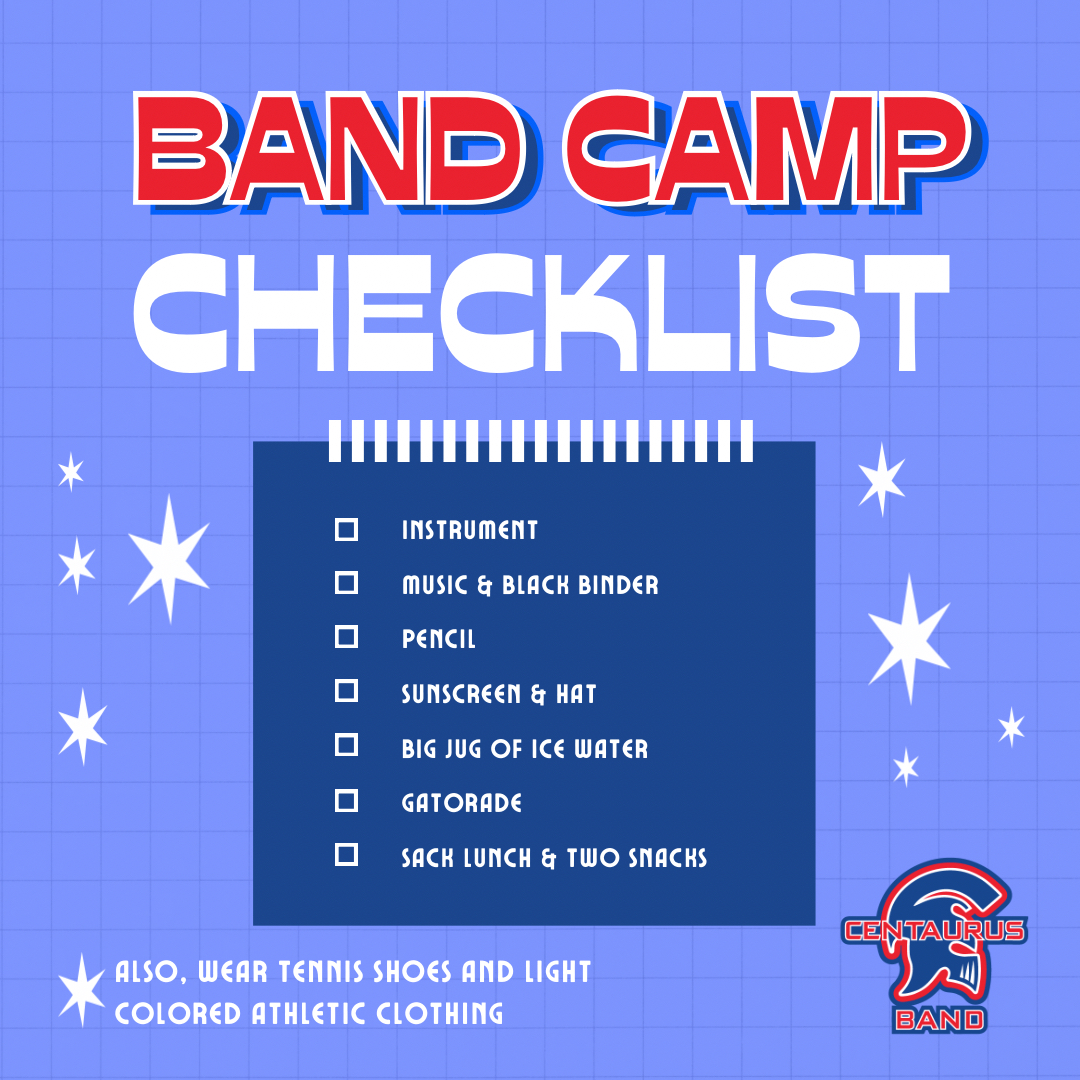 BAND CAMP
CHECKLIST

INSTRUMENT
MUSIC & BLACK BINDER
PENCIL
SUNSCREEN & HAT
BIG JUG OF ICE WATER
GATORADE
SACK LUNCH & TWO SNACKS

ALSO, WEAR TENNIS SHOES AND LIGHT COLORED ATHLETIC CLOTHING

CENTAURUS
BAND